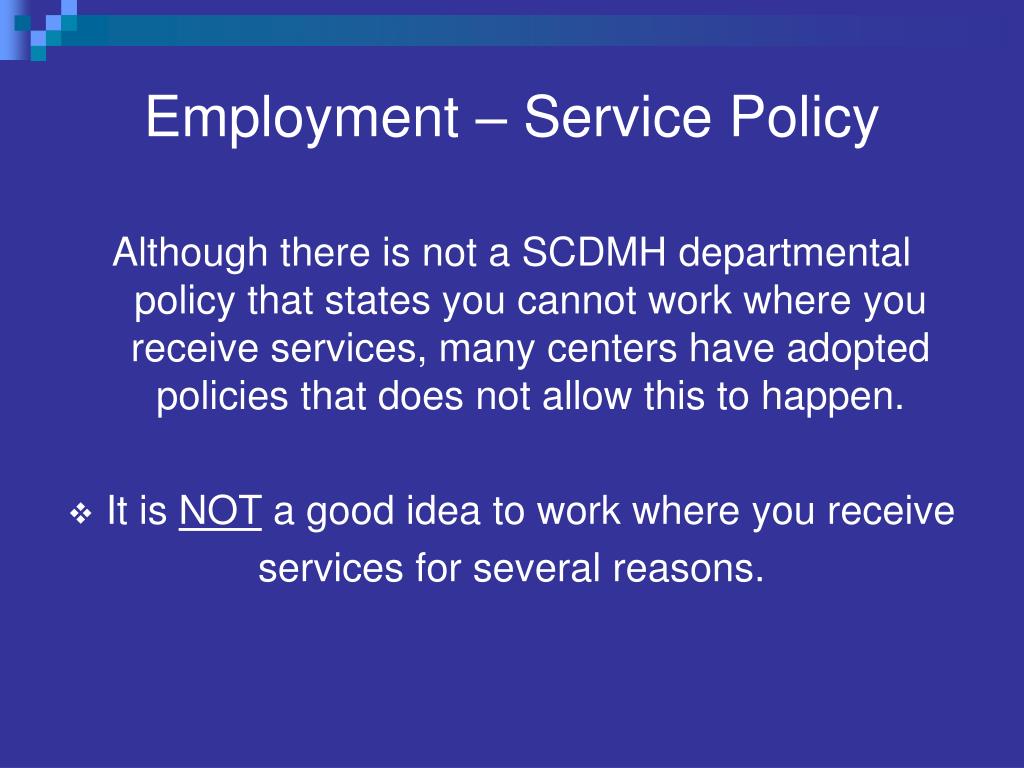 Employment – Service Policy

Although there is not a SCDMH departmental policy that states you cannot work where you receive services, many centers have adopted policies that does not allow this to happen.

❖ It is NOT a good idea to work where you receive services for several reasons.